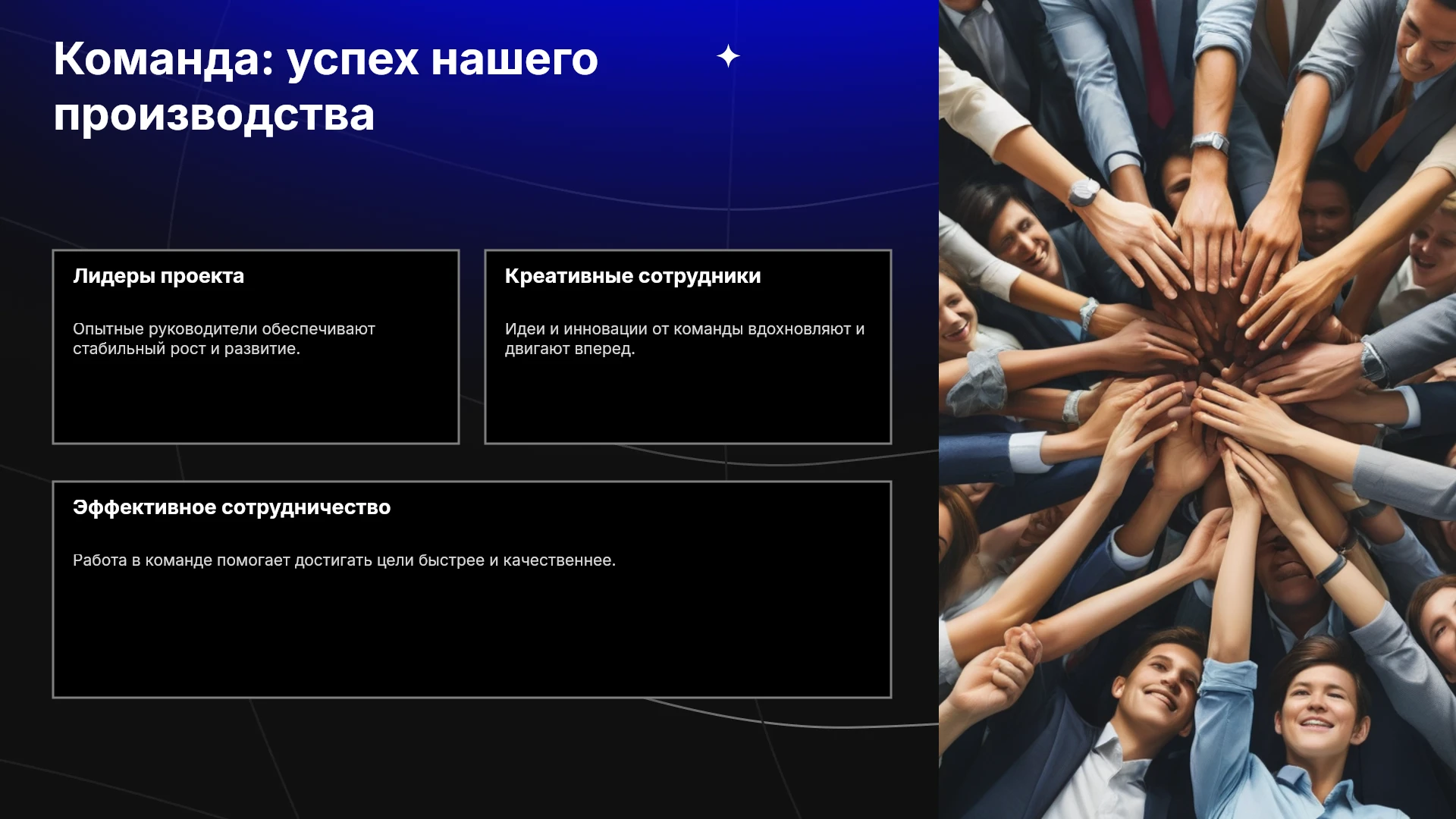 Команда: успех нашего производства

Лидеры проекта

Опытные руководители обеспечивают стабильный рост и развитие.

Креативные сотрудники

Идеи и инновации от команды вдохновляют и двигают вперед.

Эффективное сотрудничество

Работа в команде помогает достигать цели быстрее и качественнее.